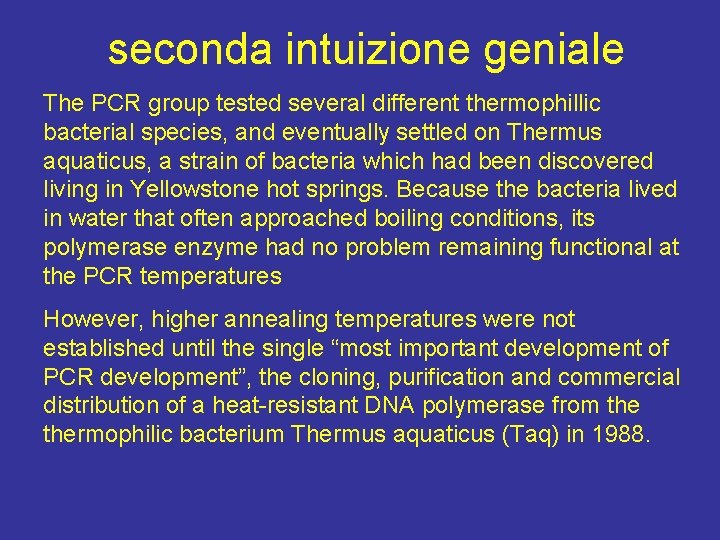 seconda intuizione geniale

The PCR group tested several different thermophillic bacterial species, and eventually settled on Thermus aquaticus, a strain of bacteria which had been discovered living in Yellowstone hot springs. Because the bacteria lived in water that often approached boiling conditions, its polymerase enzyme had no problem remaining functional at the PCR temperatures

However, higher annealing temperatures were not established until the single “most important development of PCR development”, the cloning, purification and commercial distribution of a heat-resistant DNA polymerase from the thermophilic bacterium Thermus aquaticus (Taq) in 1988.